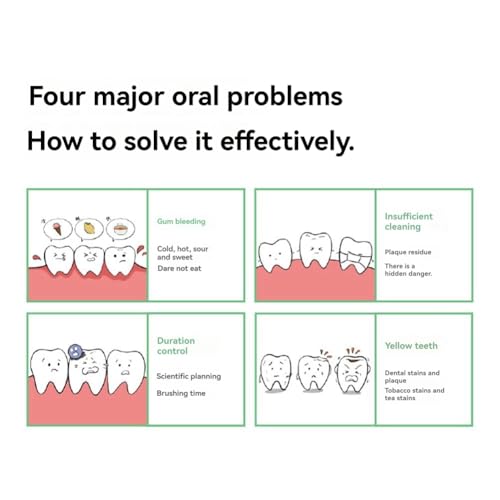 Four major oral problems

How to solve it effectively.

Gum bleeding

Cold, hot, sour and sweet

Dare not eat

Insufficient cleaning

Plaque residue

There is a hidden danger.

Duration control

Scientific planning

Brushing time

Yellow teeth

Dental stains and plaque

Tobacco stains and tea stains